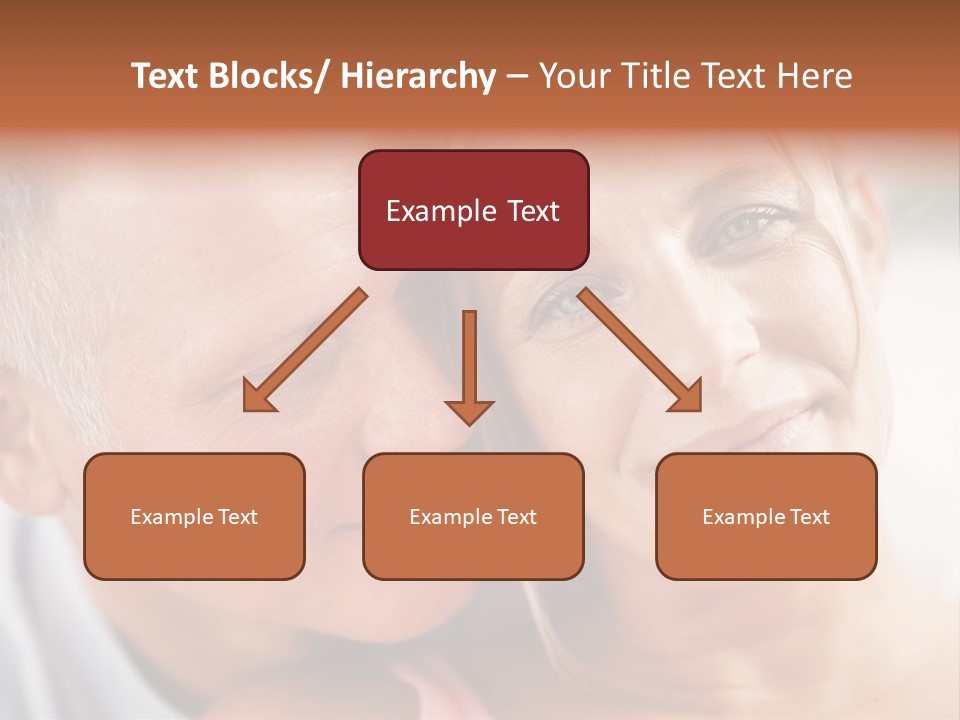 Text Blocks/ Hierarchy – Your Title Text Here

Example Text

Example Text

Example Text

Example Text